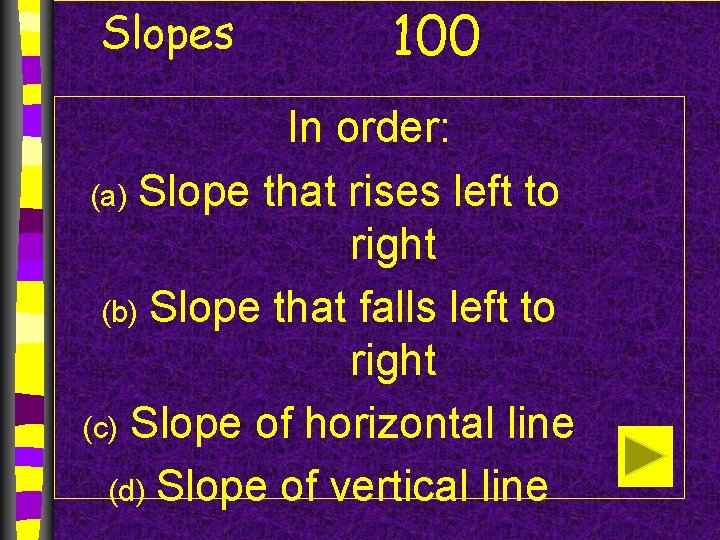 Slopes 100

In order:

(a) Slope that rises left to right

(b) Slope that falls left to right

(c) Slope of horizontal line

(d) Slope of vertical line